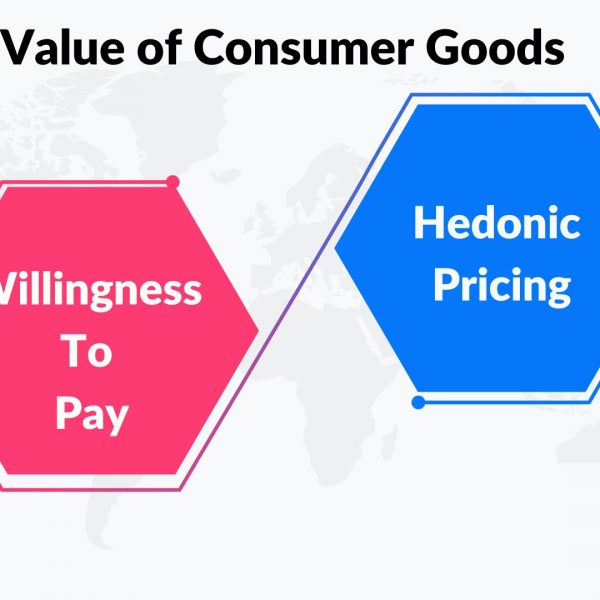 Value of Consumer Goods

Villingness To Pay

Hedonic Pricing